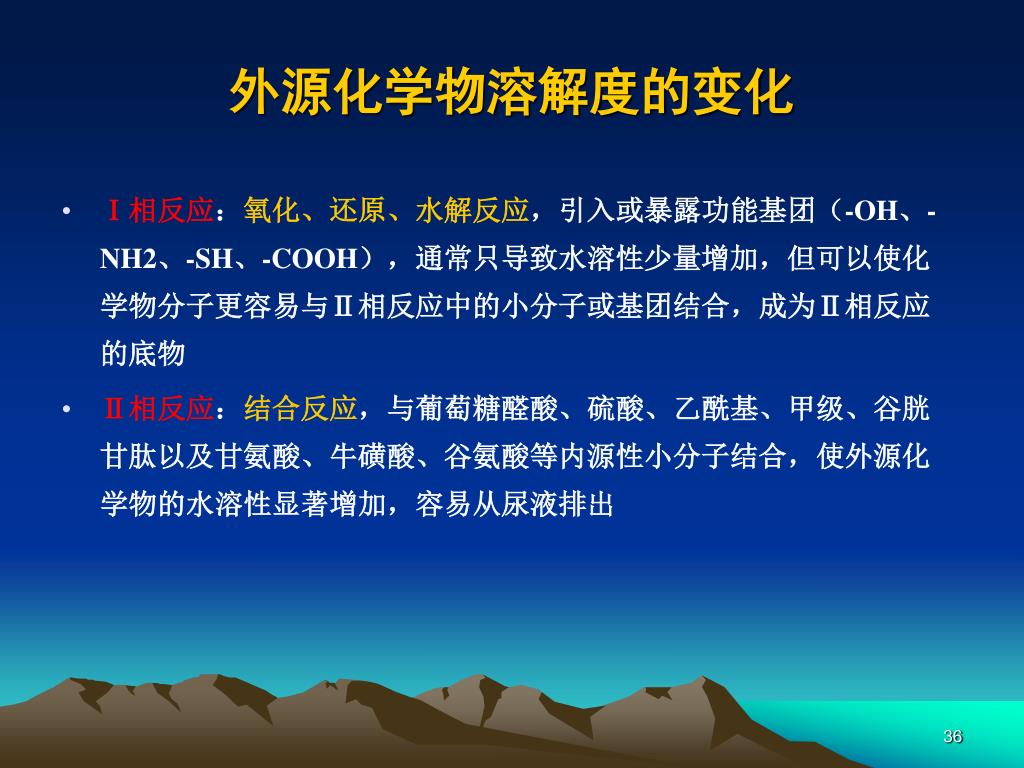 外源化学物溶解度的变化

• Ⅰ相反应：氧化、还原、水解反应，引入或暴露功能基团（-OH、-NH2、-SH、-COOH），通常只导致水溶性少量增加，但可以使化学物分子更容易与Ⅱ相反应中的小分子或基团结合，成为Ⅱ相反应的底物

• Ⅱ相反应：结合反应，与葡萄糖醛酸、硫酸、乙酰基、甲级、谷胱甘肽以及甘氨酸、牛磺酸、谷氨酸等内源性小分子结合，使外源化学物的水溶性显著增加，容易从尿液排出

36